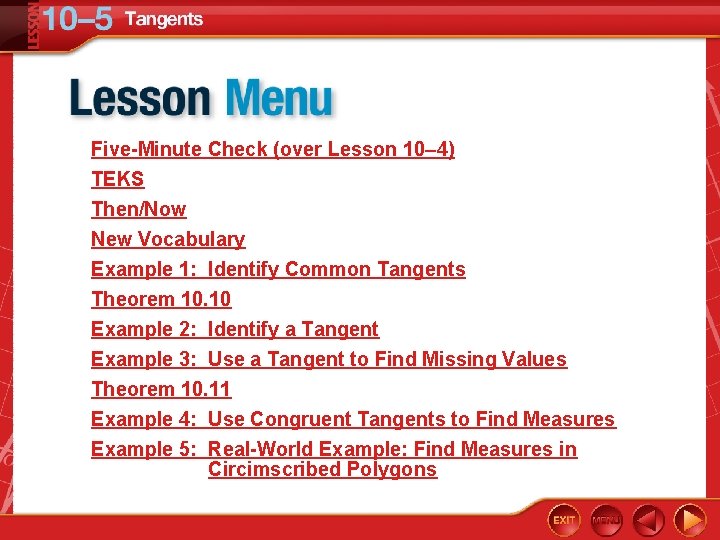 LESSON 10–5 Tangents

Lesson Menu

Five-Minute Check (over Lesson 10–4)
TEKS
Then/Now
New Vocabulary
Example 1: Identify Common Tangents
Theorem 10.10
Example 2: Identify a Tangent
Example 3: Use a Tangent to Find Missing Values
Theorem 10.11
Example 4: Use Congruent Tangents to Find Measures
Example 5: Real-World Example: Find Measures in Circimscribed Polygons

EXIT MENU